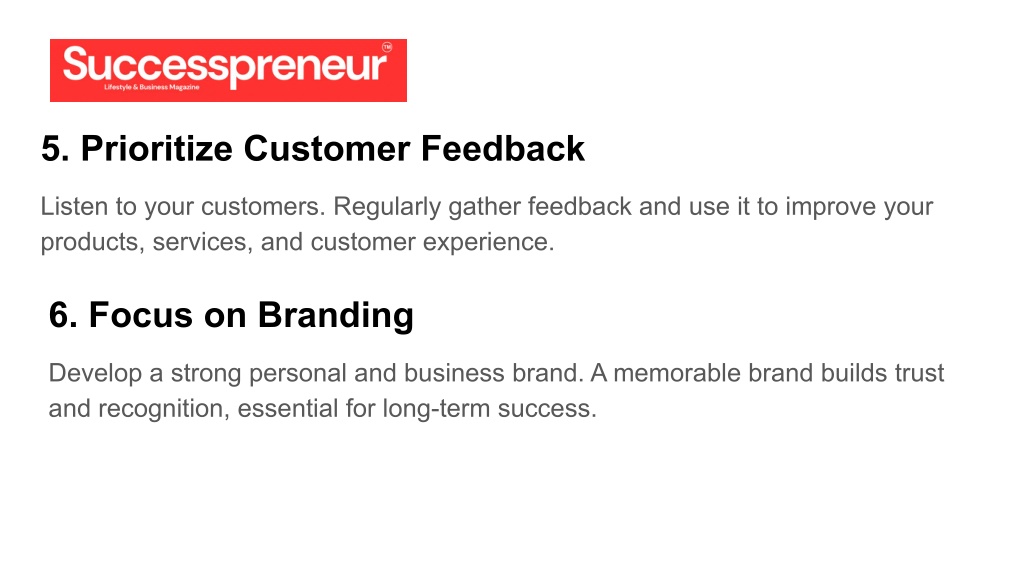 Successpreneur™
Lifestyle & Business Magazine

5. Prioritize Customer Feedback

Listen to your customers. Regularly gather feedback and use it to improve your products, services, and customer experience.

6. Focus on Branding

Develop a strong personal and business brand. A memorable brand builds trust and recognition, essential for long-term success.